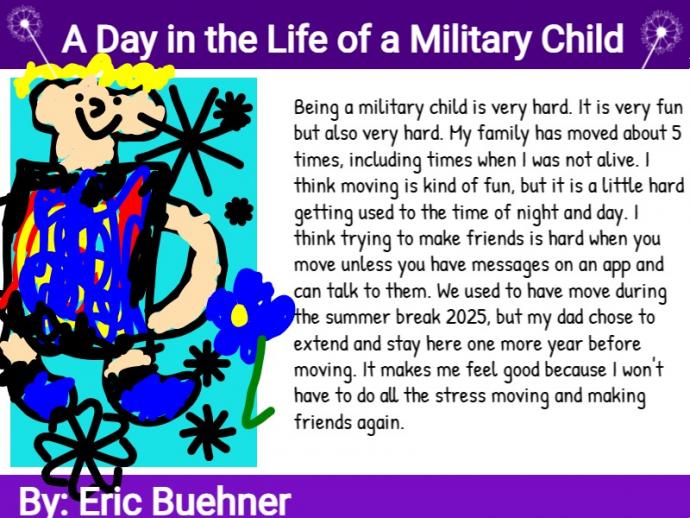 A Day in the Life of a Military Child

Being a military child is very hard. It is very fun but also very hard. My family has moved about 5 times, including times when I was not alive. I think moving is kind of fun, but it is a little hard getting used to the time of night and day. I think trying to make friends is hard when you move unless you have messages on an app and can talk to them. We used to have move during the summer break 2025, but my dad chose to extend and stay here one more year before moving. It makes me feel good because I won't have to do all the stress moving and making friends again.

By: Eric Buehner